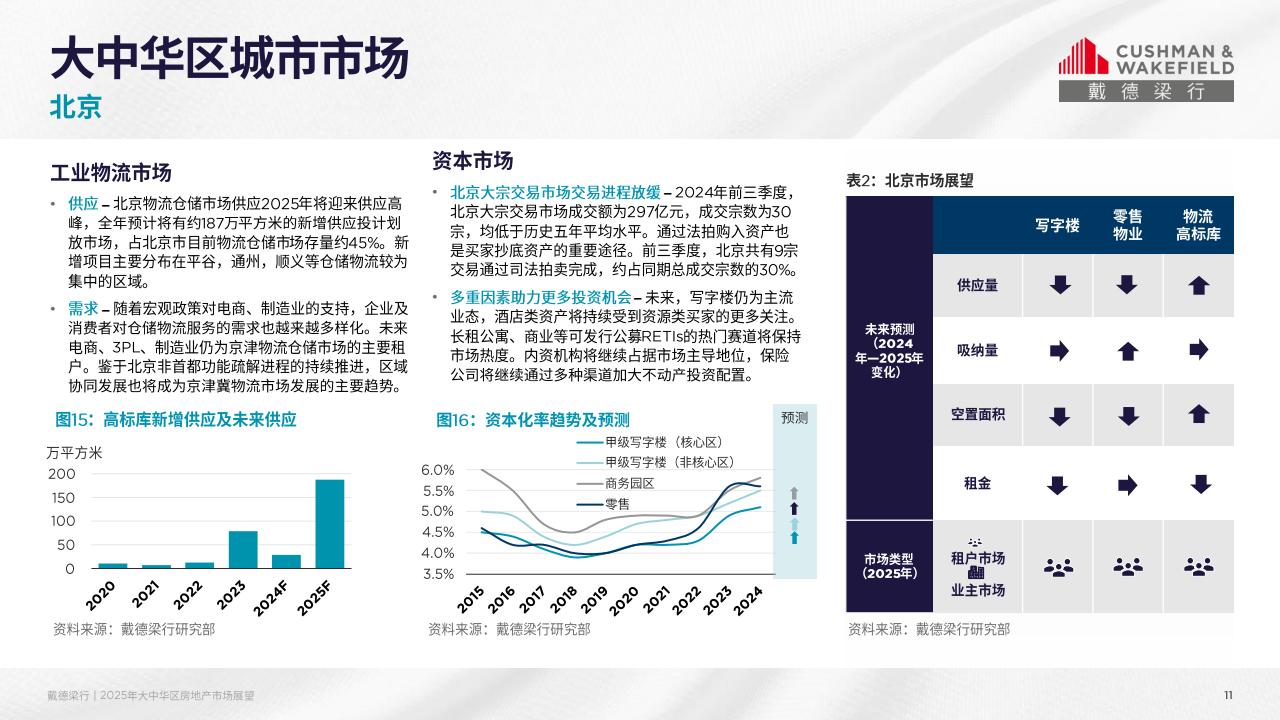 大中华区城市市场
北京

CUSHMAN & WAKEFIELD
戴德梁行

工业物流市场

• 供应 – 北京物流仓储市场供应2025年将迎来供应高峰，全年预计将有约187万平方米的新增供应投计划放市场，占北京市目前物流仓储市场存量约45%。新增项目主要分布在平谷，通州，顺义等仓储物流较为集中的区域。

• 需求 – 随着宏观政策对电商、制造业的支持，企业及消费者对仓储物流服务的需求也越来越多样化。未来电商、3PL、制造业仍为京津物流仓储市场的主要租户。鉴于北京非首都功能疏解进程的持续推进，区域协同发展也将成为京津冀物流市场发展的主要趋势。

图15：高标库新增供应及未来供应

万平方米
200
150
100
50
0
2020 2021 2022 2023 2024F 2025F

资料来源：戴德梁行研究部

资本市场

• 北京大宗交易市场交易进程放缓 – 2024年前三季度，北京大宗交易市场成交额为297亿元，成交宗数为30宗，均低于历史五年平均水平。通过法拍购入资产也是买家抄底资产的重要途径。前三季度，北京共有9宗交易通过司法拍卖完成，约占同期总成交宗数的30%。

• 多重因素助力更多投资机会 – 未来，写字楼仍为主流业态，酒店类资产将持续受到资源类买家的更多关注。长租公寓、商业等可发行公募RETIs的热门赛道将保持市场热度。内资机构将继续占据市场主导地位，保险公司将继续通过多种渠道加大不动产投资配置。

图16：资本化率趋势及预测

预测

甲级写字楼（核心区）
甲级写字楼（非核心区）
商务园区
零售

6.0%
5.5%
5.0%
4.5%
4.0%
3.5%
2015 2016 2017 2018 2019 2020 2021 2022 2023 2024

资料来源：戴德梁行研究部

表2：北京市场展望

| | | 写字楼 | 零售物业 | 物流高标库 |
|---|---|---|---|---|
| 未来预测（2024年—2025年变化） | 供应量 | | | |
| | 吸纳量 | | | |
| | 空置面积 | | | |
| | 租金 | | | |
| 市场类型（2025年） | 租户市场 业主市场 | | | |

资料来源：戴德梁行研究部

戴德梁行 | 2025年大中华区房地产市场展望

11